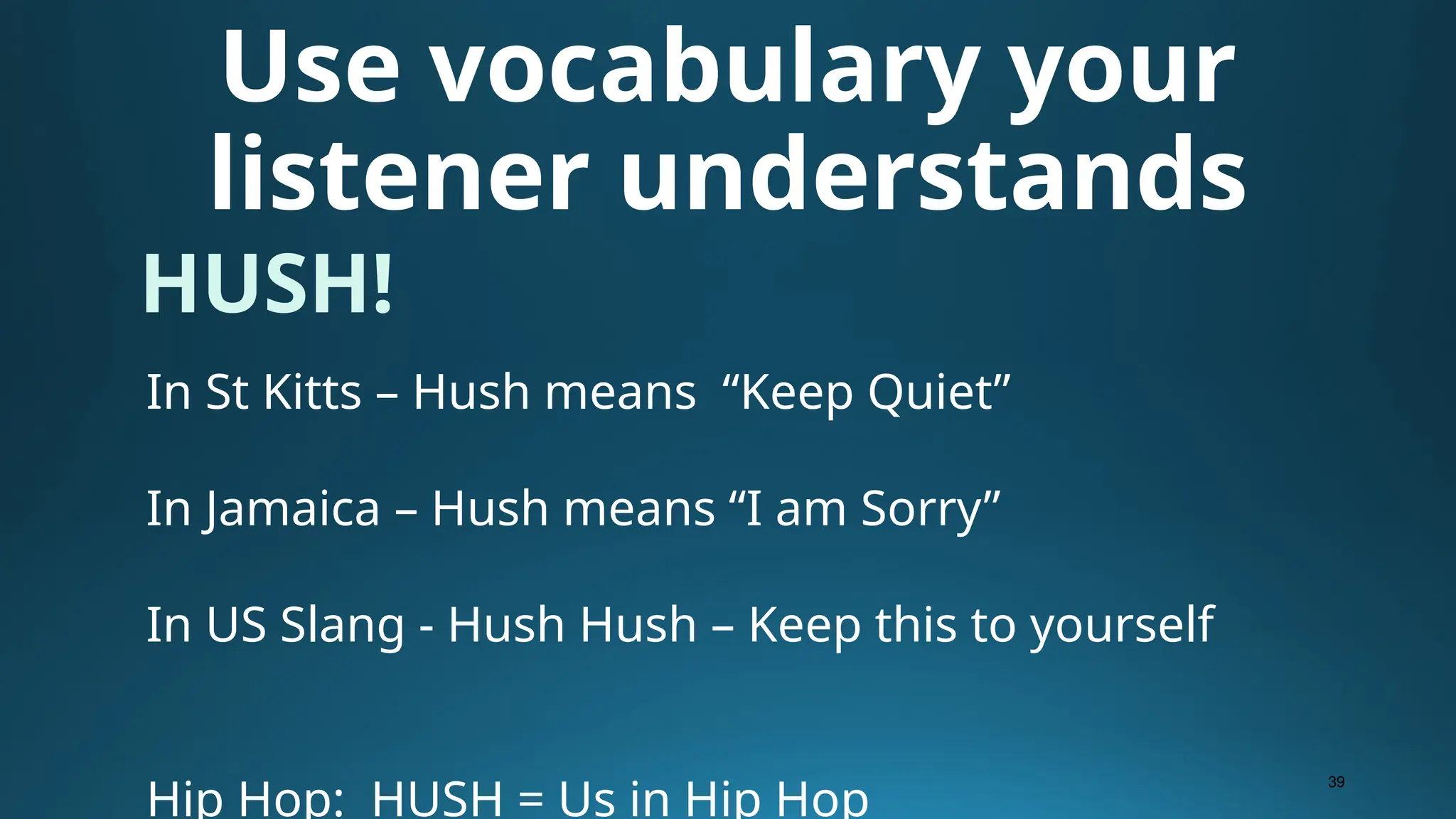 Use vocabulary your listener understands

HUSH!

In St Kitts – Hush means “Keep Quiet”

In Jamaica – Hush means “I am Sorry”

In US Slang - Hush Hush – Keep this to yourself

Hip Hop: HUSH = Us in Hip Hop

39